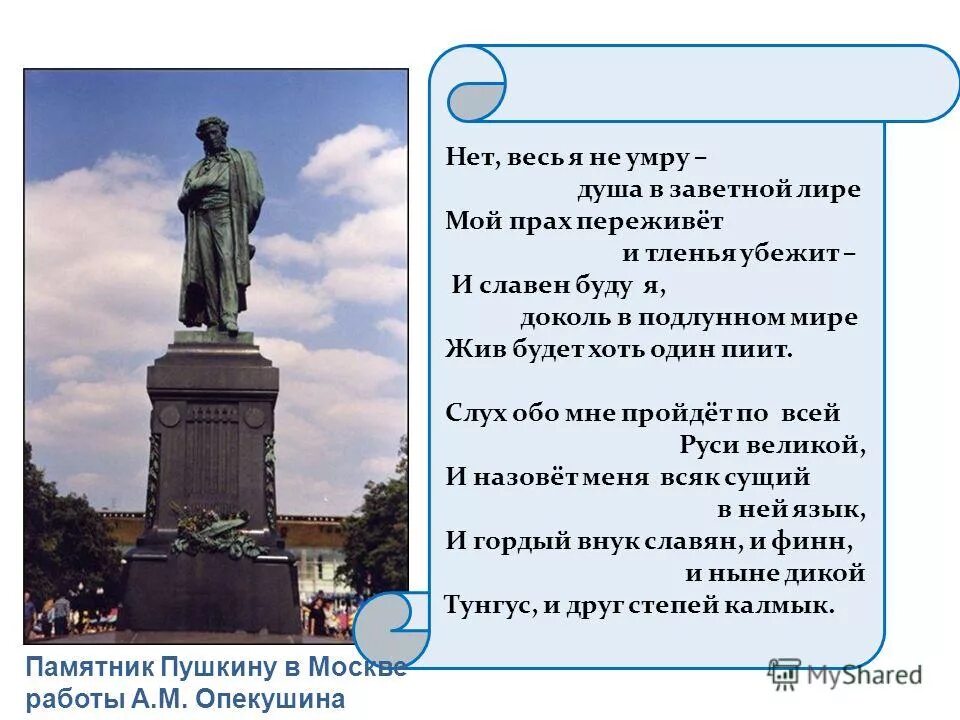 Нет, весь я не умру –
душа в заветной лире
Мой прах переживёт
и тленья убежит –
И славен буду я,
доколь в подлунном мире
Жив будет хоть один пиит.

Слух обо мне пройдёт по всей
Руси великой,
И назовёт меня всяк сущий
в ней язык,
И гордый внук славян, и финн,
и ныне дикой
Тунгус, и друг степей калмык.

Памятник Пушкину в Москве работы А.М. Опекушина

MyShared